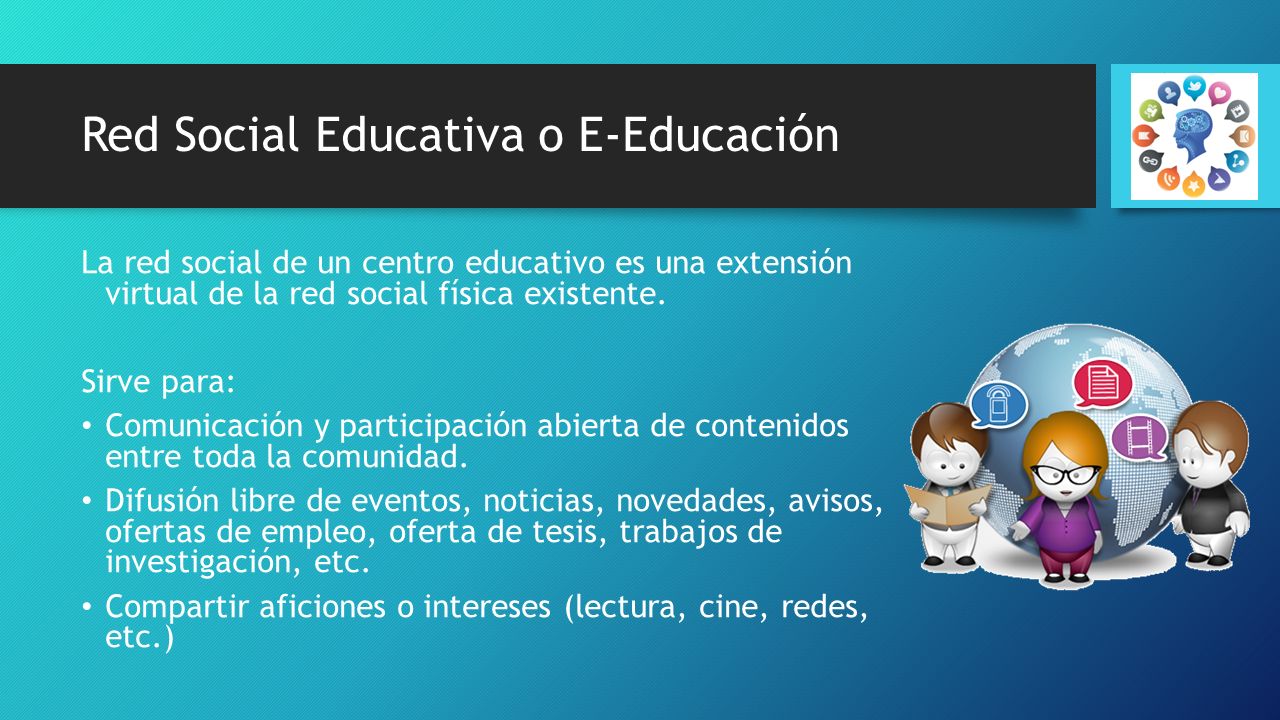 Red Social Educativa o E-Educación

La red social de un centro educativo es una extensión virtual de la red social física existente.

Sirve para:

• Comunicación y participación abierta de contenidos entre toda la comunidad.

• Difusión libre de eventos, noticias, novedades, avisos, ofertas de empleo, oferta de tesis, trabajos de investigación, etc.

• Compartir aficiones o intereses (lectura, cine, redes, etc.)